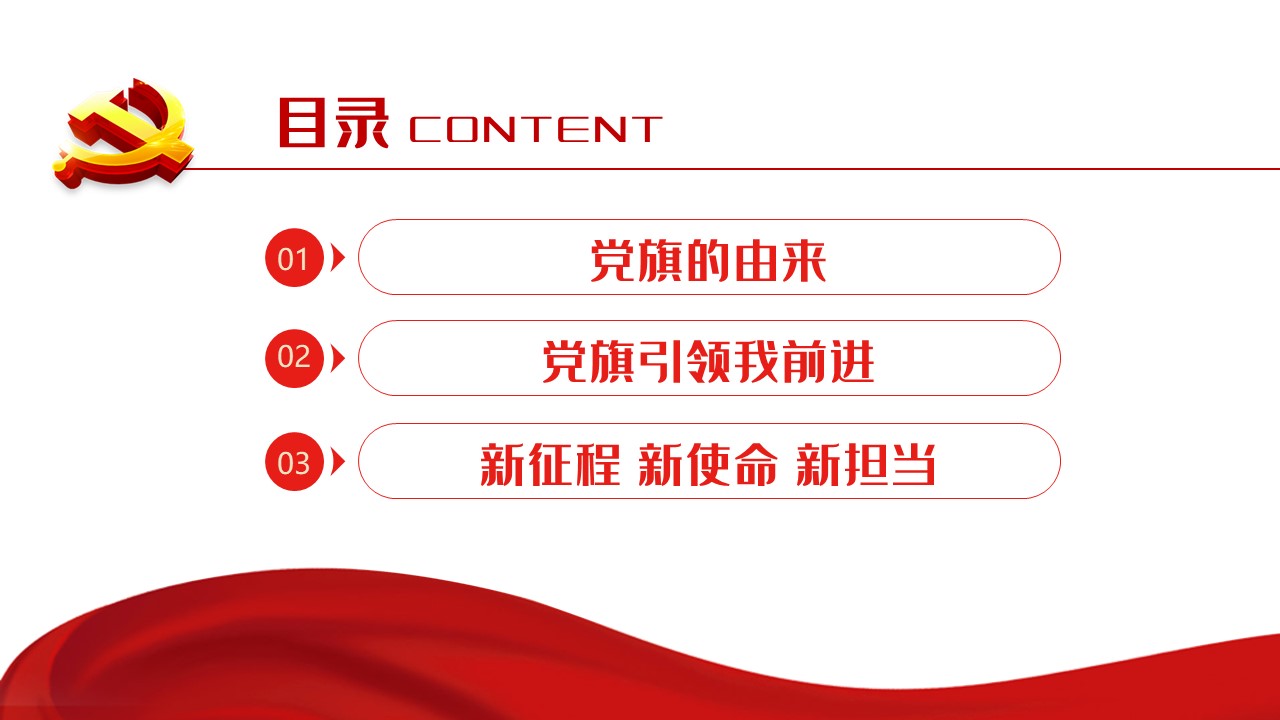 目录 CONTENT

01 党旗的由来

02 党旗引领我前进

03 新征程 新使命 新担当